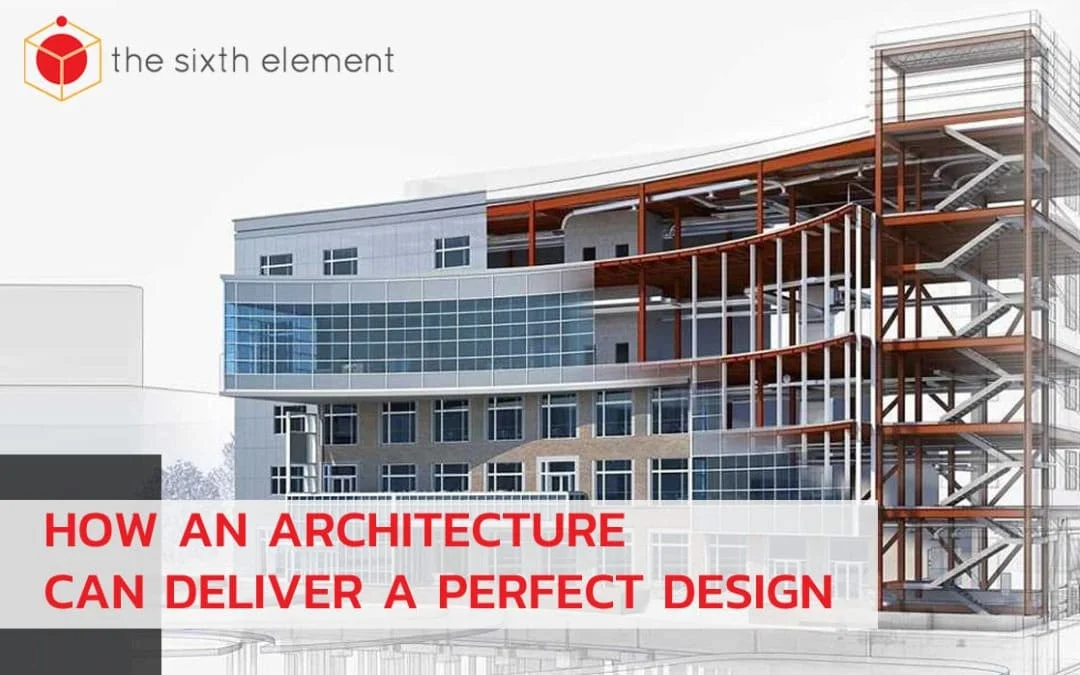 the sixth element

HOW AN ARCHITECTURE CAN DELIVER A PERFECT DESIGN